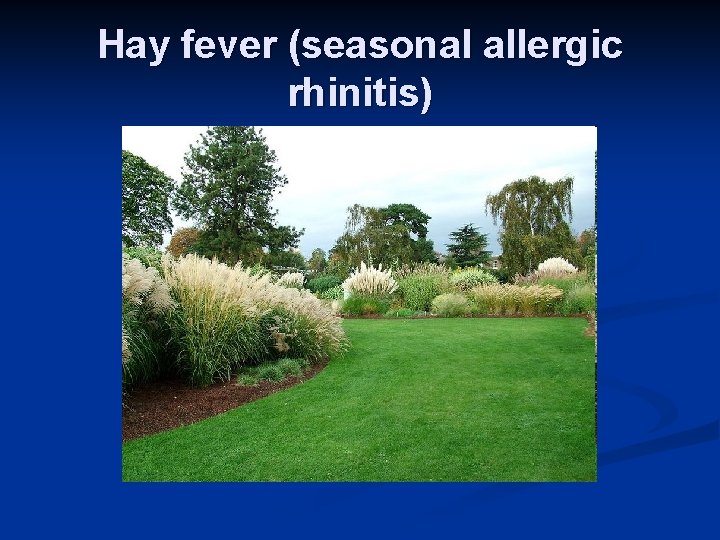 Hay fever (seasonal allergic rhinitis)